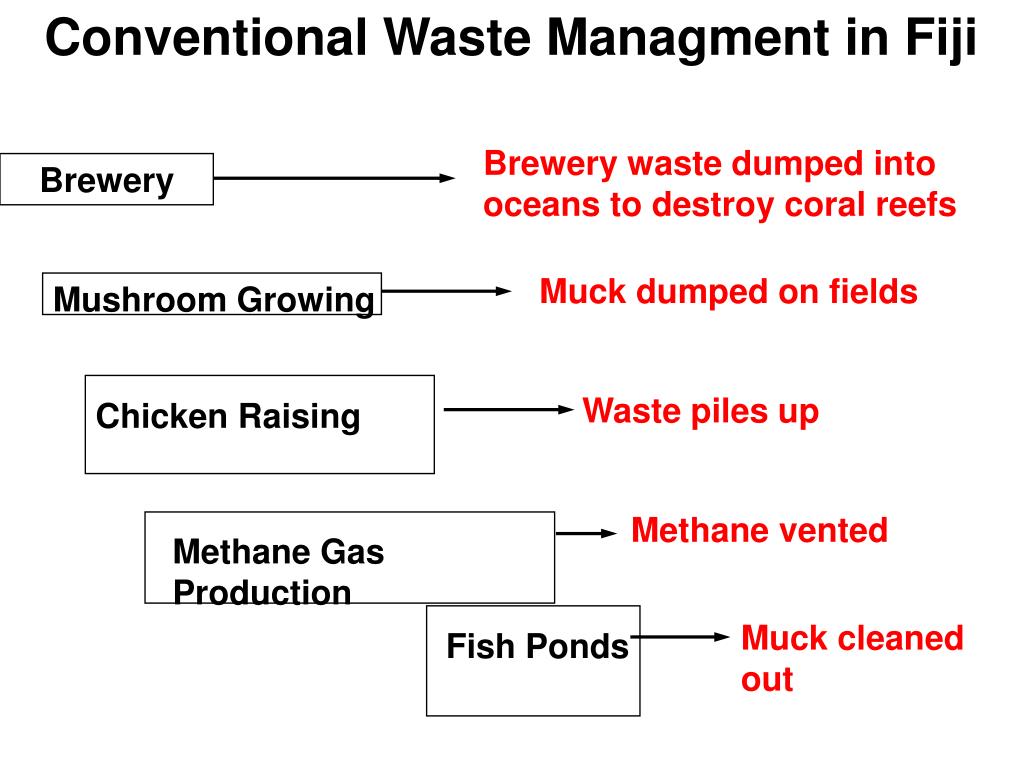 Conventional Waste Managment in Fiji

Brewery

Brewery waste dumped into oceans to destroy coral reefs

Mushroom Growing

Muck dumped on fields

Chicken Raising

Waste piles up

Methane Gas Production

Methane vented

Fish Ponds

Muck cleaned out